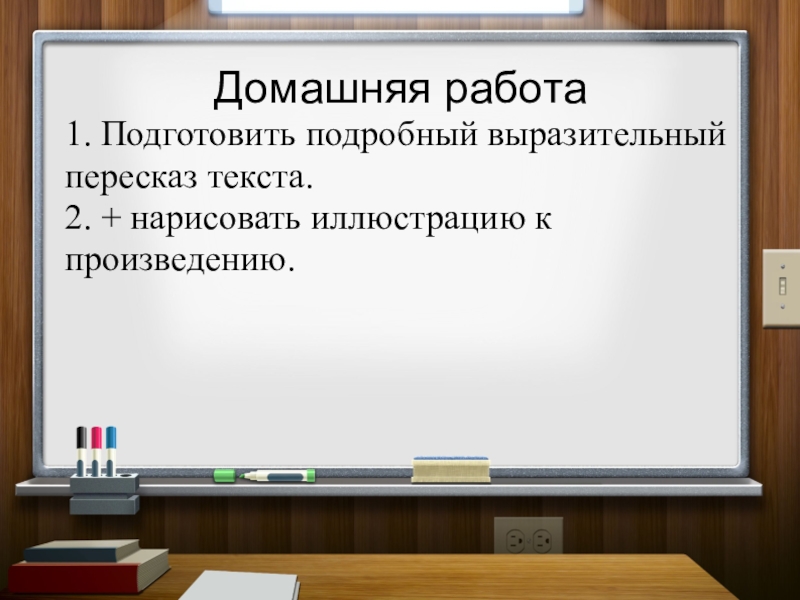 Домашняя работа

1. Подготовить подробный выразительный пересказ текста.

2. + нарисовать иллюстрацию к произведению.